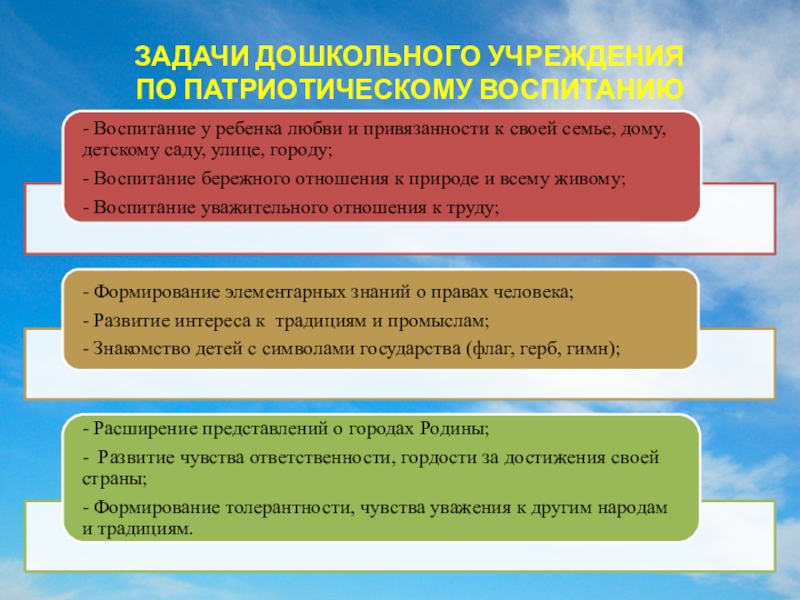 ЗАДАЧИ ДОШКОЛЬНОГО УЧРЕЖДЕНИЯ ПО ПАТРИОТИЧЕСКОМУ ВОСПИТАНИЮ

- Воспитание у ребенка любви и привязанности к своей семье, дому, детскому саду, улице, городу;

- Воспитание бережного отношения к природе и всему живому;

- Воспитание уважительного отношения к труду;

- Формирование элементарных знаний о правах человека;

- Развитие интереса к традициям и промыслам;

- Знакомство детей с символами государства (флаг, герб, гимн);

- Расширение представлений о городах Родины;

- Развитие чувства ответственности, гордости за достижения своей страны;

- Формирование толерантности, чувства уважения к другим народам и традициям.